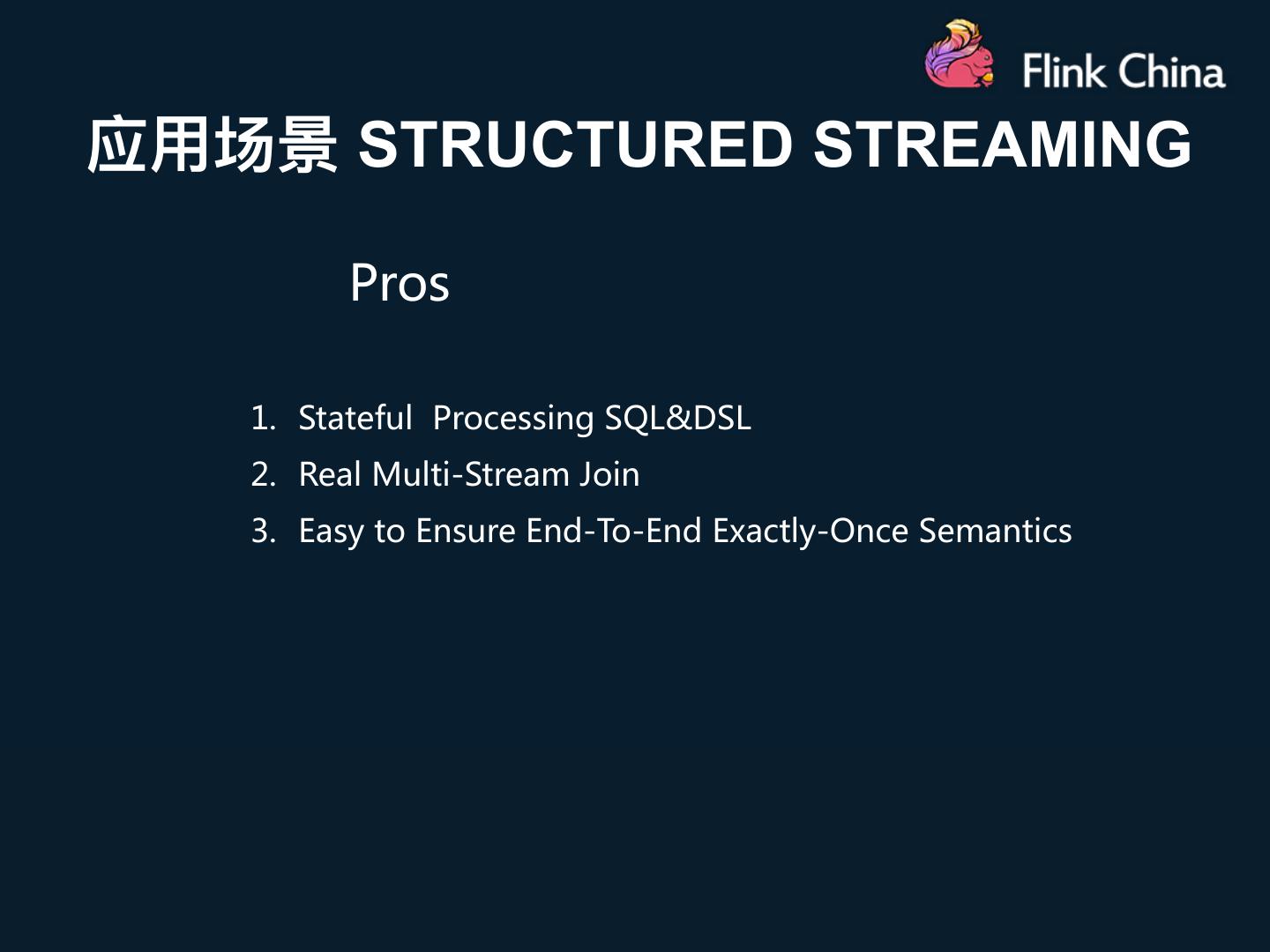 Flink China

应用场景 STRUCTURED STREAMING

Pros

1. Stateful Processing SQL&DSL
2. Real Multi-Stream Join
3. Easy to Ensure End-To-End Exactly-Once Semantics